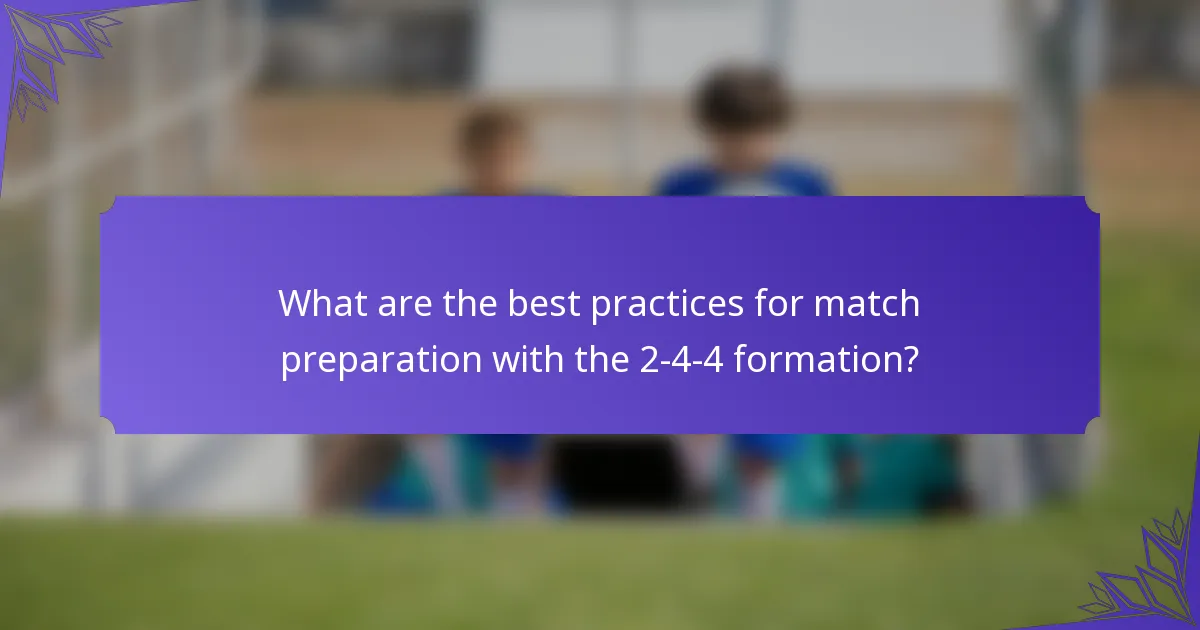 What are the best practices for match preparation with the 2-4-4 formation?